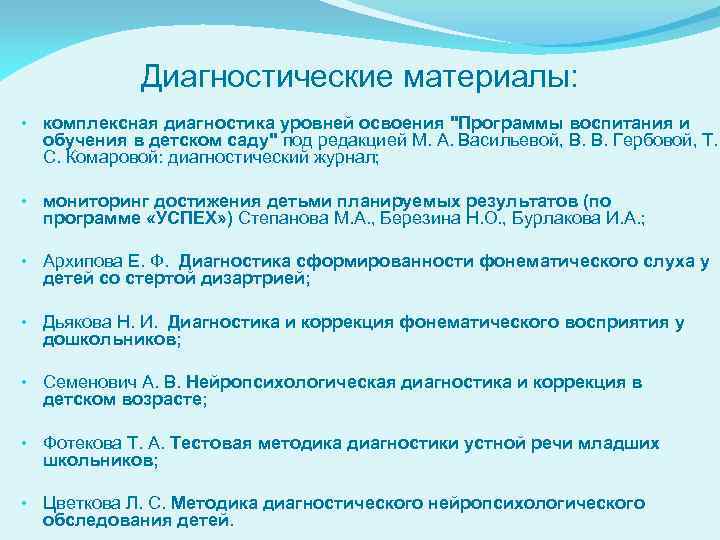 Диагностические материалы:

• комплексная диагностика уровней освоения "Программы воспитания и обучения в детском саду" под редакцией М. А. Васильевой, В. В. Гербовой, Т. С. Комаровой: диагностический журнал;

• мониторинг достижения детьми планируемых результатов (по программе «УСПЕХ») Степанова М.А., Березина Н.О., Бурлакова И.А.;

• Архипова Е. Ф. Диагностика сформированности фонематического слуха у детей со стертой дизартрией;

• Дьякова Н. И. Диагностика и коррекция фонематического восприятия у дошкольников;

• Семенович А. В. Нейропсихологическая диагностика и коррекция в детском возрасте;

• Фотекова Т. А. Тестовая методика диагностики устной речи младших школьников;

• Цветкова Л. С. Методика диагностического нейропсихологического обследования детей.